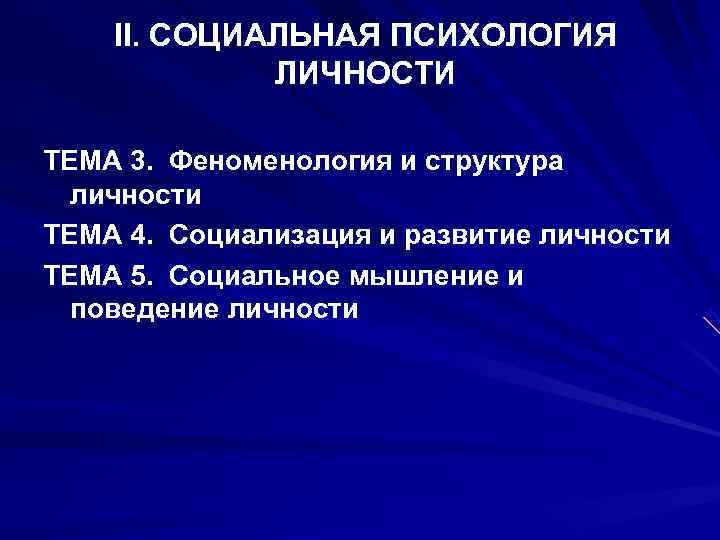 II. СОЦИАЛЬНАЯ ПСИХОЛОГИЯ ЛИЧНОСТИ

ТЕМА 3. Феноменология и структура личности

ТЕМА 4. Социализация и развитие личности

ТЕМА 5. Социальное мышление и поведение личности